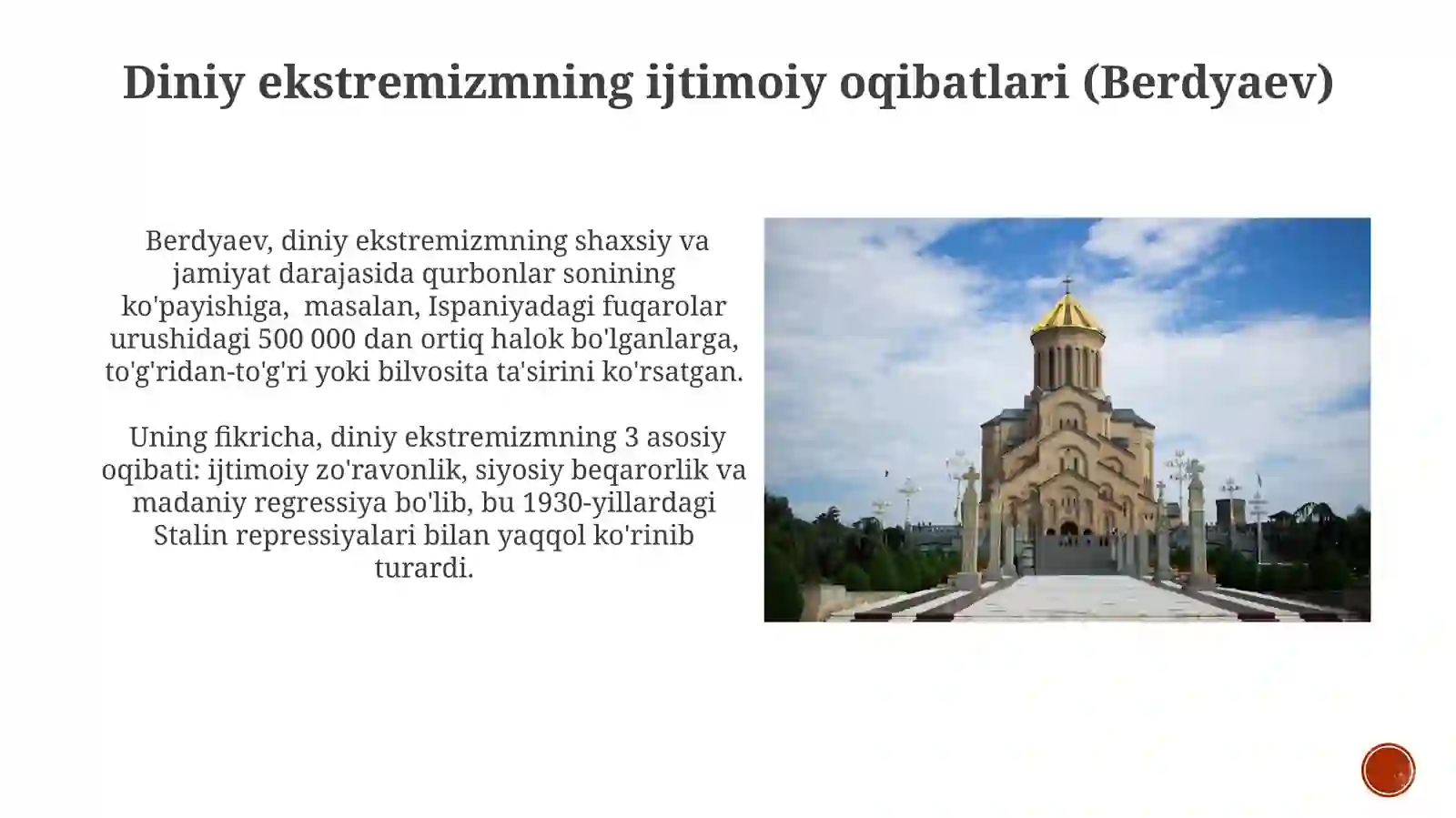 Diniy ekstremizmning ijtimoiy oqibatlari (Berdyaev)

Berdyaev, diniy ekstremizmning shaxsiy va jamiyat darajasida qurbonlar sonining ko'payishiga,  masalan, Ispaniyadagi fuqarolar urushidagi 500 000 dan ortiq halok bo'lganlarga, to'g'ridan-to'g'ri yoki bilvosita ta'sirini ko'rsatgan.

Uning fikricha, diniy ekstremizmning 3 asosiy oqibati: ijtimoiy zo'ravonlik, siyosiy beqarorlik va madaniy regressiya bo'lib, bu 1930-yillardagi Stalin repressiyalari bilan yaqqol ko'rinib turardi.